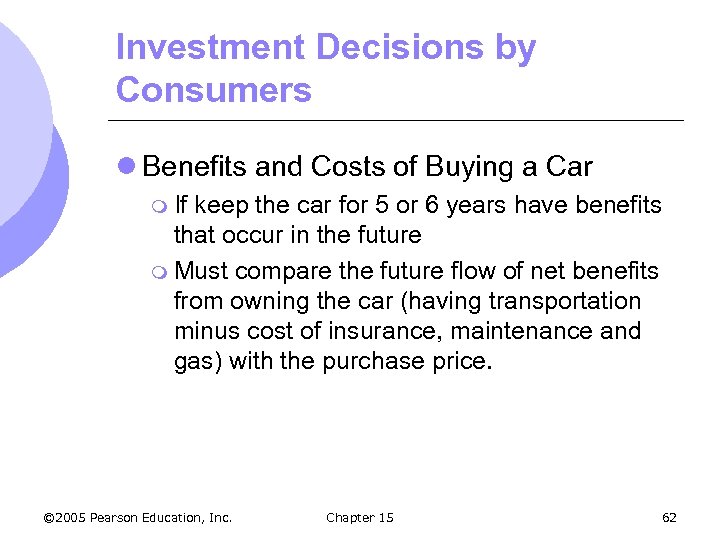 Investment Decisions by Consumers

Benefits and Costs of Buying a Car

If keep the car for 5 or 6 years have benefits that occur in the future

Must compare the future flow of net benefits from owning the car (having transportation minus cost of insurance, maintenance and gas) with the purchase price.

©2005 Pearson Education, Inc.

Chapter 15

62